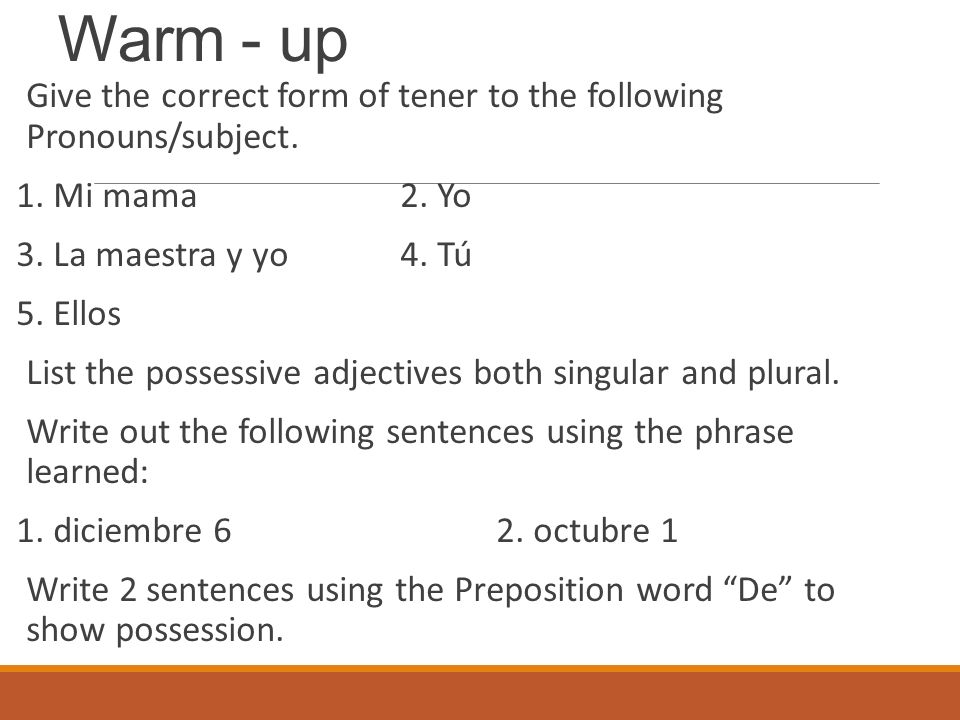 Warm - up

Give the correct form of tener to the following Pronouns/subject.

1. Mi mama 2. Yo

3. La maestra y yo 4. Tú

5. Ellos

List the possessive adjectives both singular and plural.

Write out the following sentences using the phrase learned:

1. diciembre 6 2. octubre 1

Write 2 sentences using the Preposition word “De” to show possession.